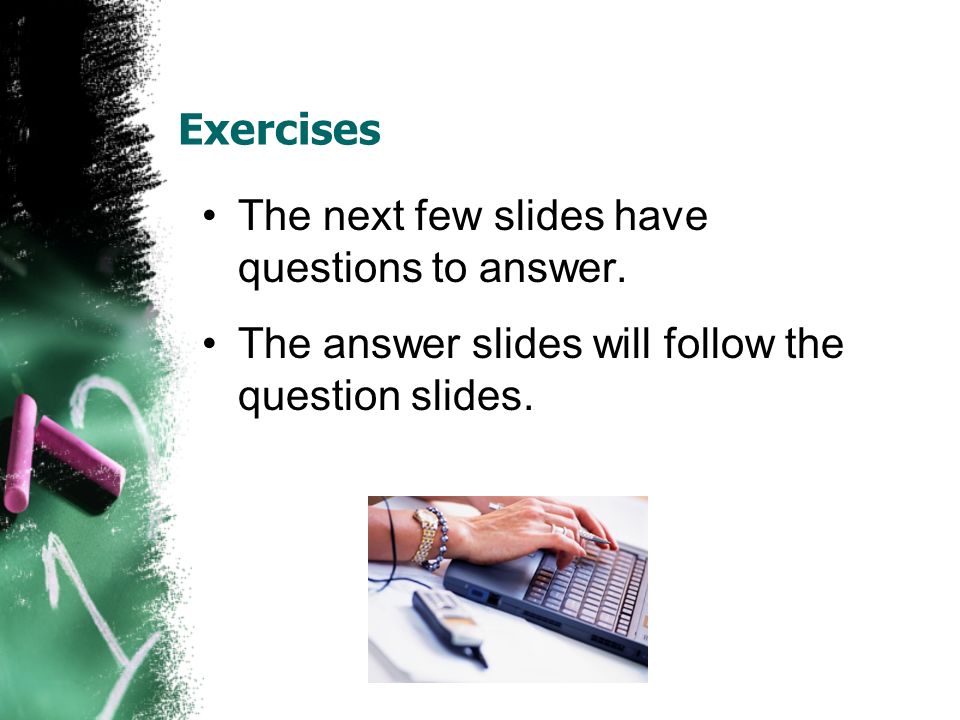 Exercises

• The next few slides have questions to answer.

• The answer slides will follow the question slides.